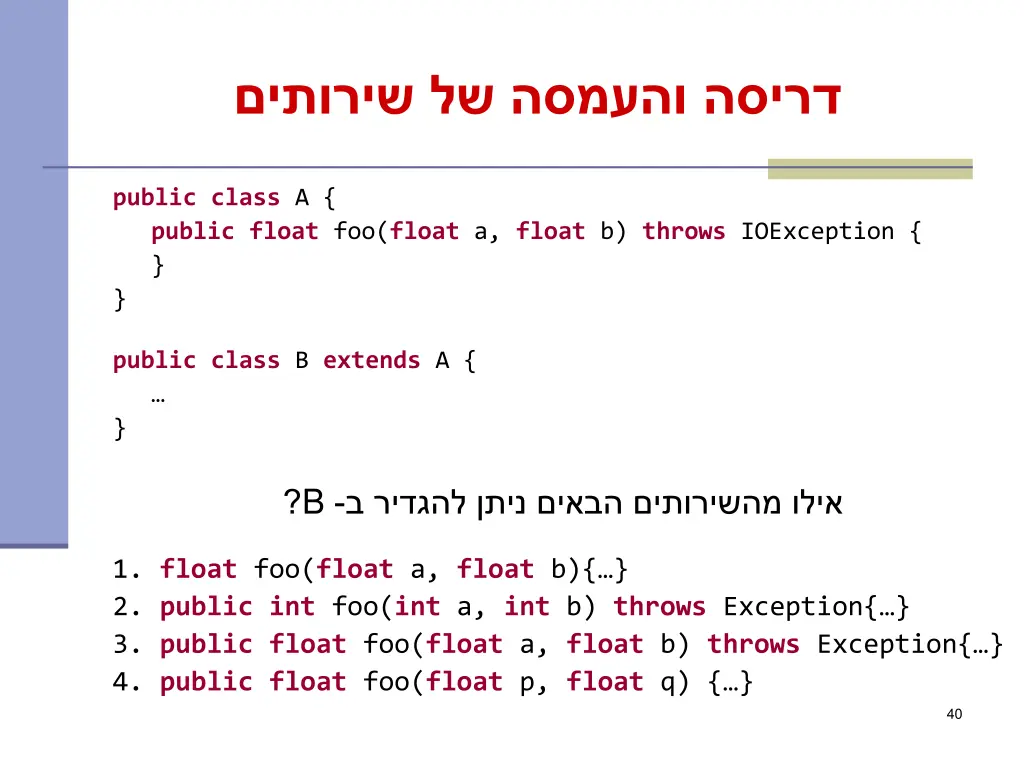 דריסה והעמסה של שירותים

public class A {
public float foo(float a, float b) throws IOException {
}
}

public class B extends A {
…
}

אילו מהשירותים הבאים ניתן להגדיר ב- B?

1. float foo(float a, float b){…}
2. public int foo(int a, int b) throws Exception{…}
3. public float foo(float a, float b) throws Exception{…}
4. public float foo(float p, float q) {…}

40